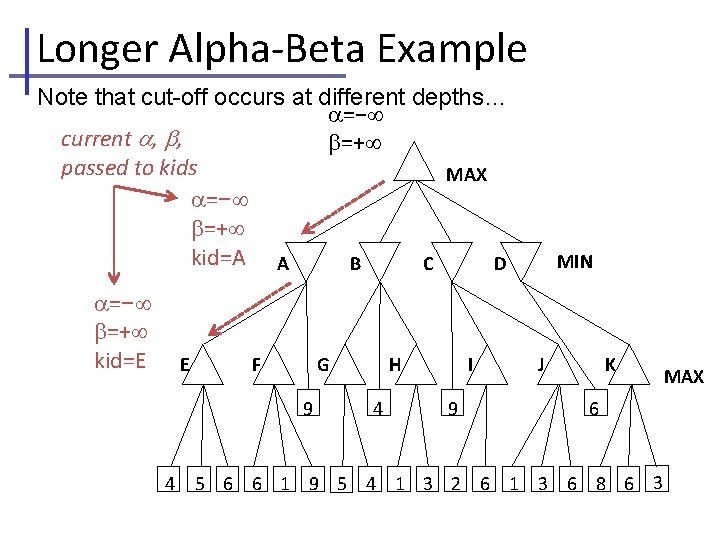 Longer Alpha-Beta Example

Note that cut-off occurs at different depths…

current $\alpha$, $\beta$, passed to kids

$\alpha=-\infty$
$\beta=+\infty$

MAX

$\alpha=-\infty$
$\beta=+\infty$
kid=A

A B C D MIN

$\alpha=-\infty$
$\beta=+\infty$
kid=E

E F G H I J K MAX

9 4 9 6

4 5 6 6 1 9 5 4 1 3 2 6 1 3 6 8 6 3